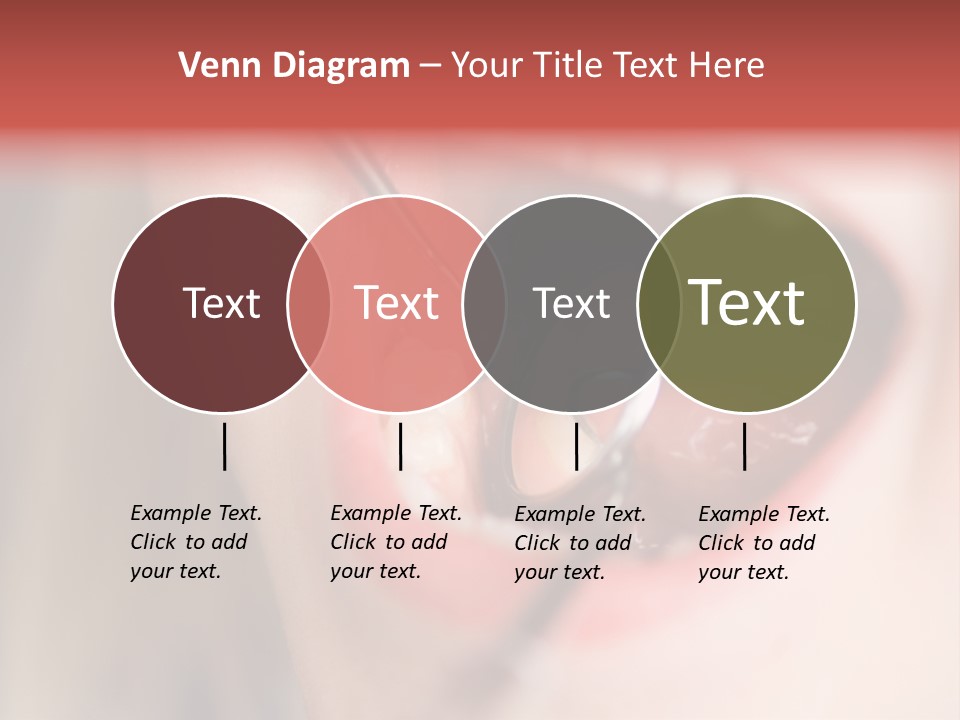 Venn Diagram – Your Title Text Here

Text

Text

Text

Text

Example Text. Click to add your text.

Example Text. Click to add your text.

Example Text. Click to add your text.

Example Text. Click to add your text.